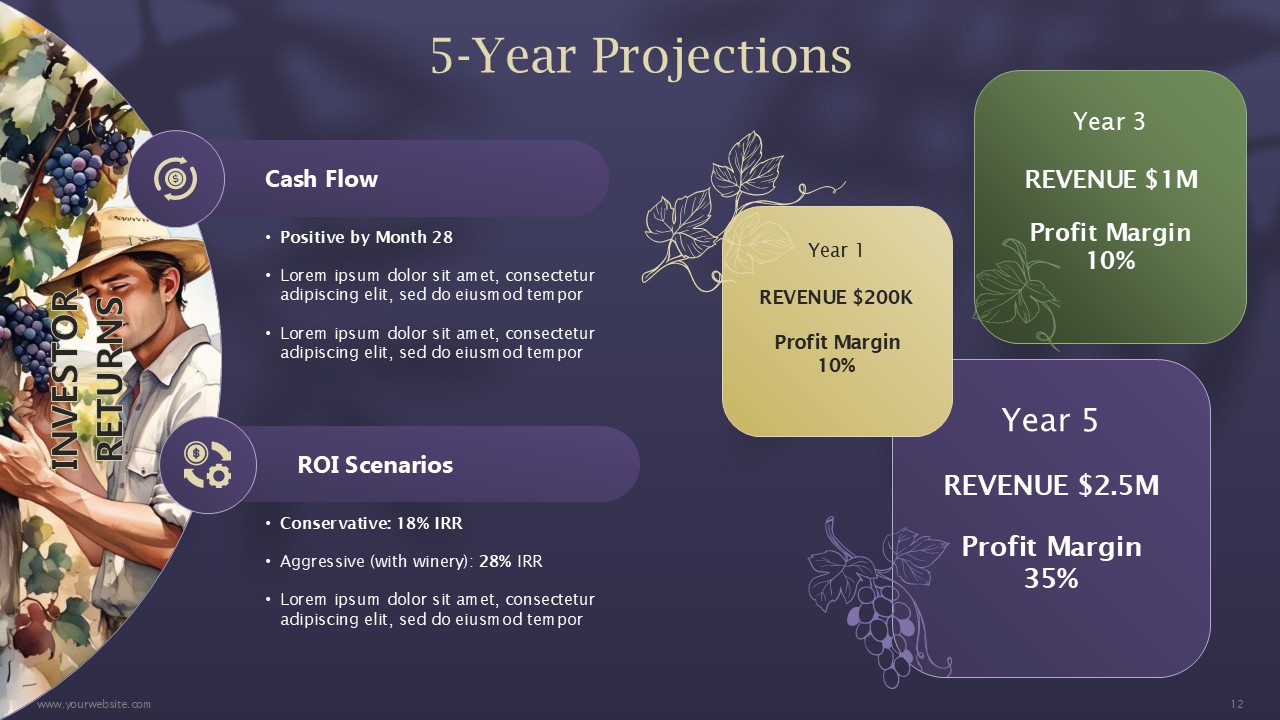 5-Year Projections

INVESTOR RETURNS

Cash Flow

• Positive by Month 28

• Lorem ipsum dolor sit amet, consectetur adipiscing elit, sed do eiusmod tempor

• Lorem ipsum dolor sit amet, consectetur adipiscing elit, sed do eiusmod tempor

ROI Scenarios

• Conservative: 18% IRR

• Aggressive (with winery): 28% IRR

• Lorem ipsum dolor sit amet, consectetur adipiscing elit, sed do eiusmod tempor

Year 1

REVENUE $200K

Profit Margin 10%

Year 3

REVENUE $1M

Profit Margin 10%

Year 5

REVENUE $2.5M

Profit Margin 35%

www.yourwebsite.com

12